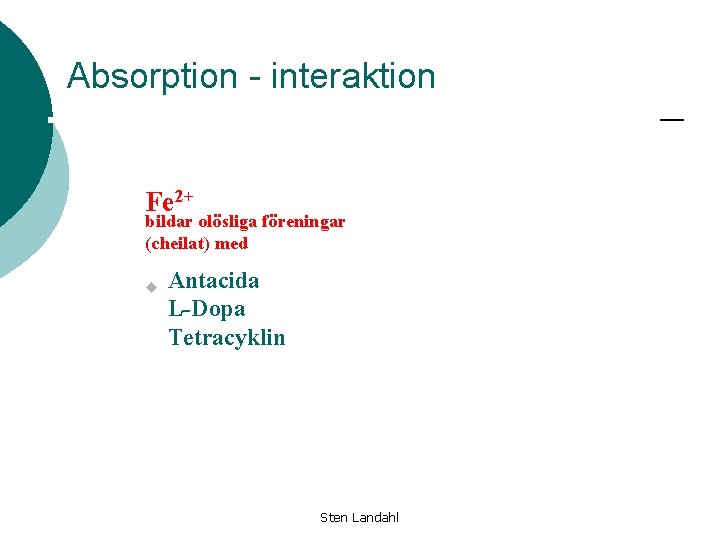 Absorption - interaktion

$Fe^{2+}$
bildar olösliga föreningar (cheilat) med

Antacida
L-Dopa
Tetracyklin

Sten Landahl